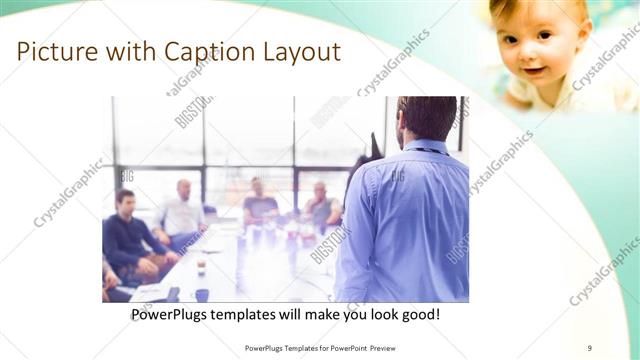 Picture with Caption Layout

CrystalGraphics

BIGSTOCK

PowerPlugs templates will make you look good!

PowerPlugs Templates for PowerPoint Preview

9